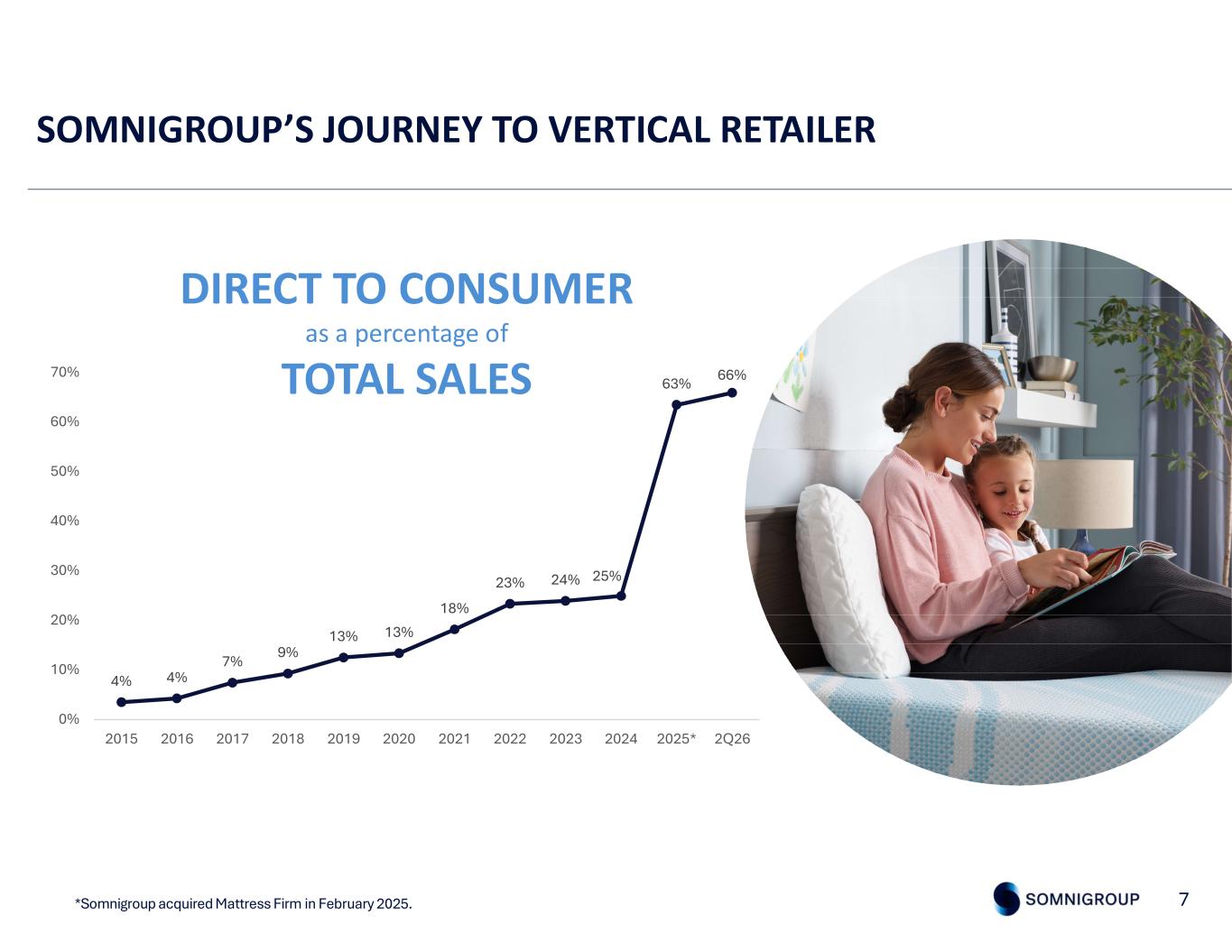 SOMNIGROUP'S JOURNEY TO VERTICAL RETAILER

DIRECT TO CONSUMER
as a percentage of
TOTAL SALES

70%
60%
50%
40%
30%
20%
10%
0%

4% 4% 7% 9% 13% 13% 18% 23% 24% 25% 63% 66%

2015 2016 2017 2018 2019 2020 2021 2022 2023 2024 2025* 2Q26

*Somnigroup acquired Mattress Firm in February 2025.

SOMNIGROUP

7